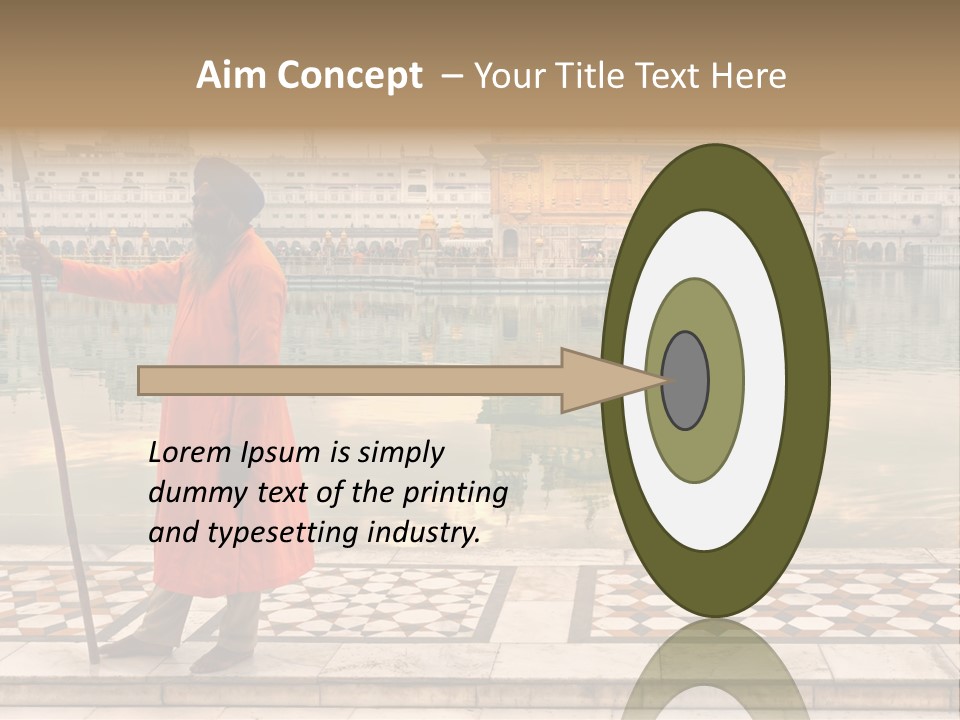 Aim Concept – Your Title Text Here

Lorem Ipsum is simply dummy text of the printing and typesetting industry.